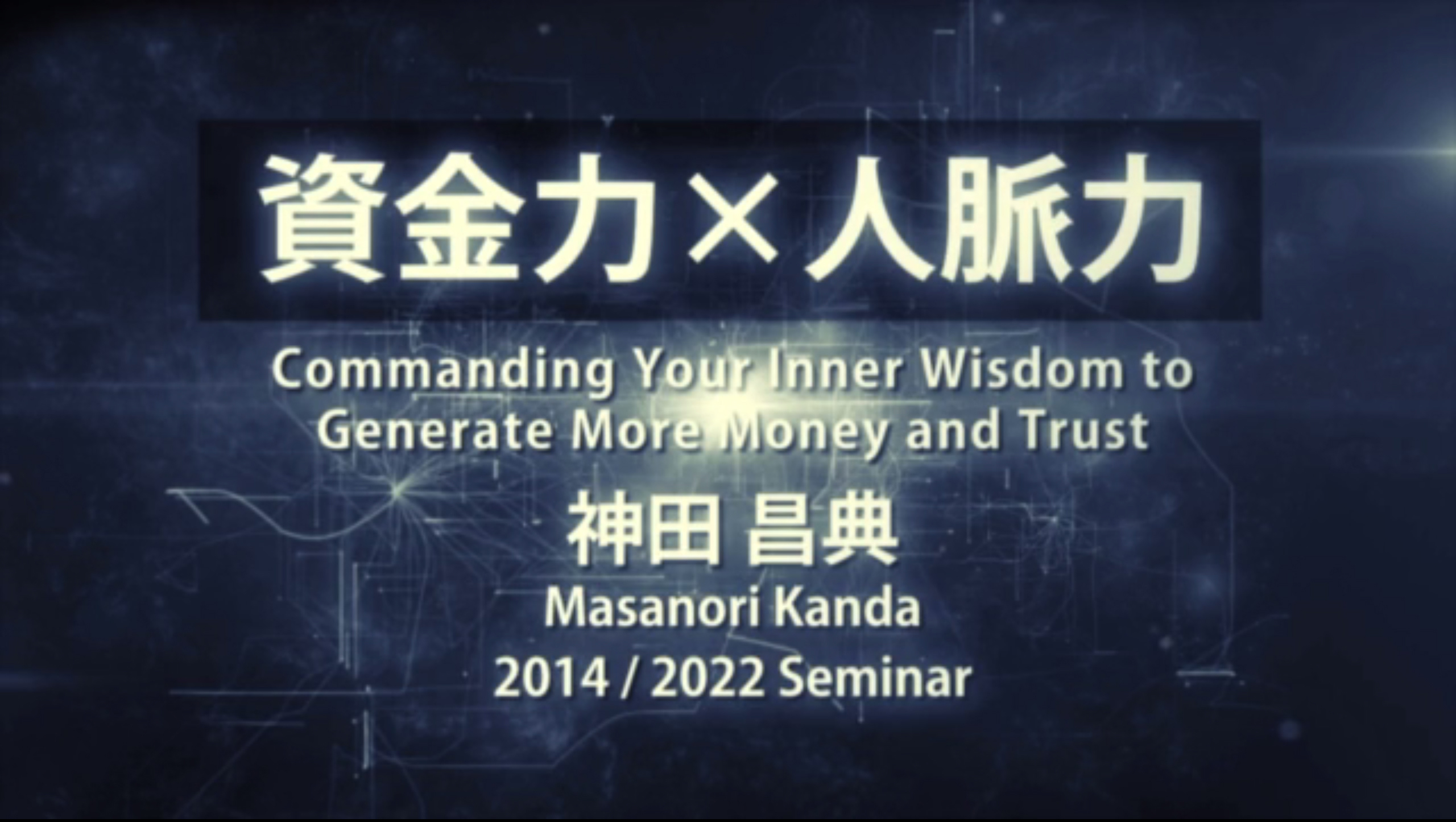 資金力×人脈力

Commanding Your Inner Wisdom to Generate More Money and Trust

神田 昌典

Masanori Kanda

2014 / 2022 Seminar